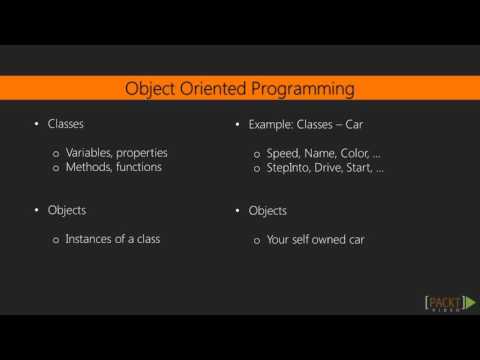 Object Oriented Programming

• Classes

o Variables, properties
o Methods, functions

• Objects

o Instances of a class

• Example: Classes – Car

o Speed, Name, Color, ...
o StepInto, Drive, Start, ...

• Objects

o Your self owned car

[PACKT] VIDEO